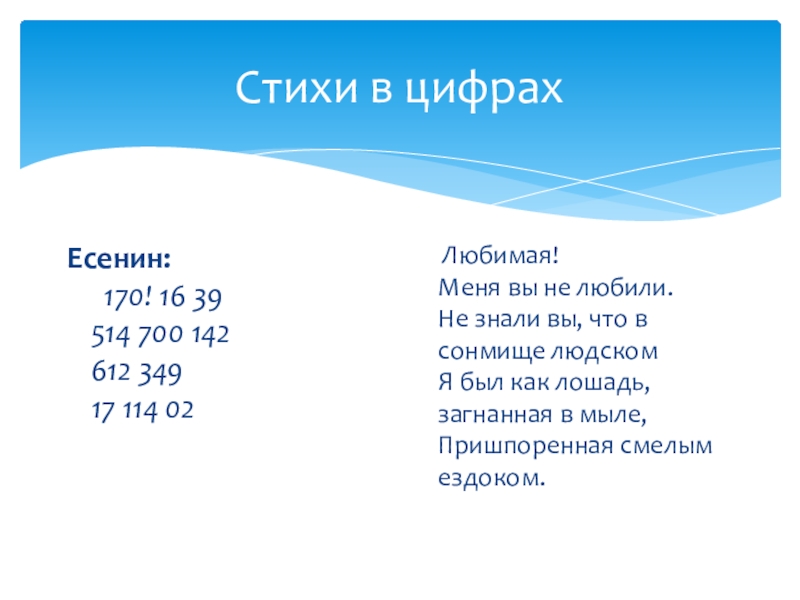 Стихи в цифрах

Есенин:
170! 16 39
514 700 142
612 349
17 114 02

Любимая!
Меня вы не любили.
Не знали вы, что в сонмище людском
Я был как лошадь, загнанная в мыле,
Пришпоренная смелым ездоком.